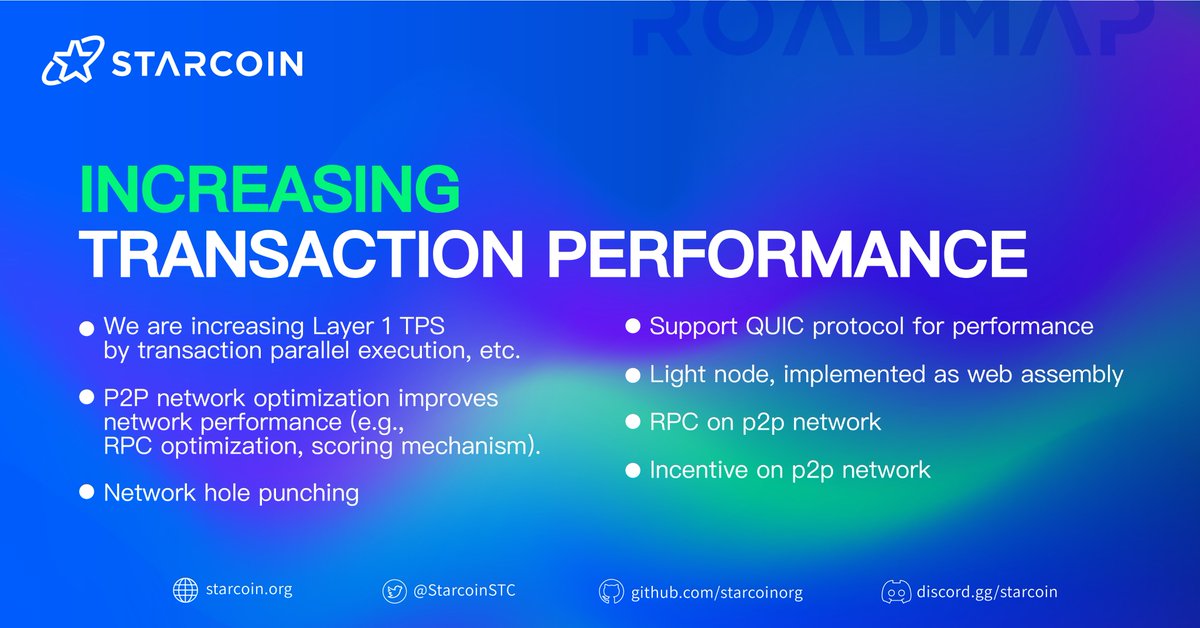 STARCOIN

ROADMAP

INCREASING
TRANSACTION PERFORMANCE

● We are increasing Layer 1 TPS by transaction parallel execution, etc.

● P2P network optimization improves network performance (e.g., RPC optimization, scoring mechanism).

● Network hole punching

● Support QUIC protocol for performance

● Light node, implemented as web assembly

● RPC on p2p network

● Incentive on p2p network

starcoin.org

@StarcoinSTC

github.com/starcoinorg

discord.gg/starcoin